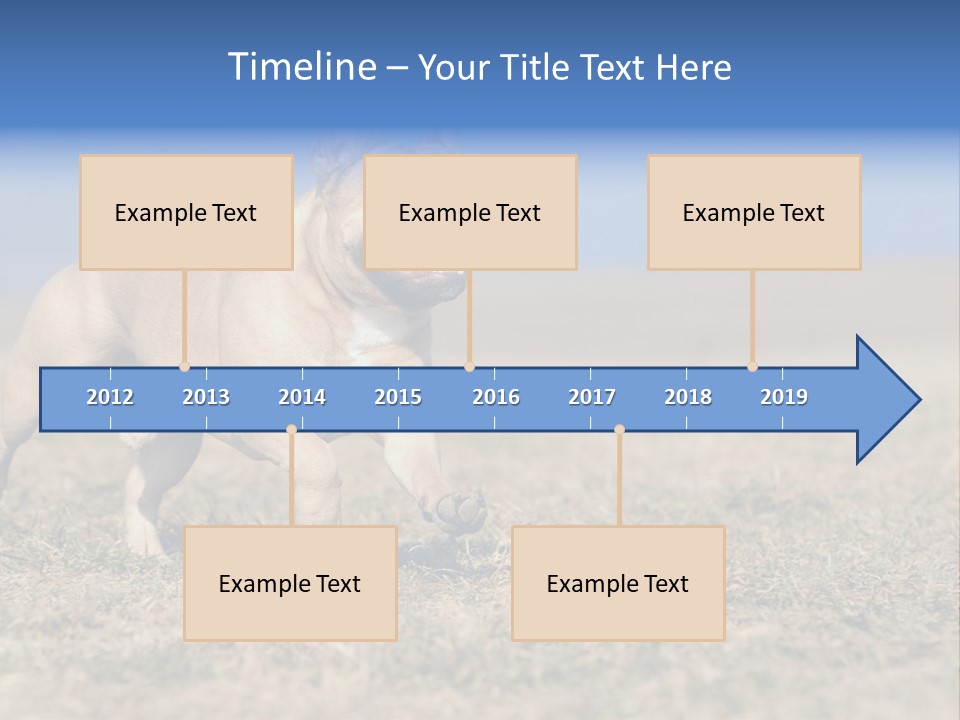 Timeline – Your Title Text Here

Example Text

Example Text

Example Text

2012 2013 2014 2015 2016 2017 2018 2019

Example Text

Example Text